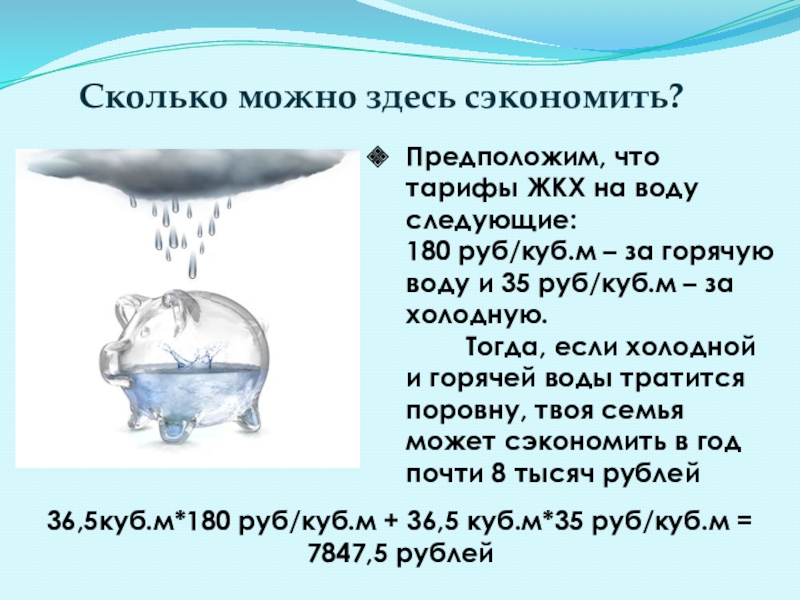 Сколько можно здесь сэкономить?

Предположим, что тарифы ЖКХ на воду следующие: 180 руб/куб.м – за горячую воду и 35 руб/куб.м – за холодную.

Тогда, если холодной и горячей воды тратится поровну, твоя семья может сэкономить в год почти 8 тысяч рублей

36,5куб.м*180 руб/куб.м + 36,5 куб.м*35 руб/куб.м = 7847,5 рублей